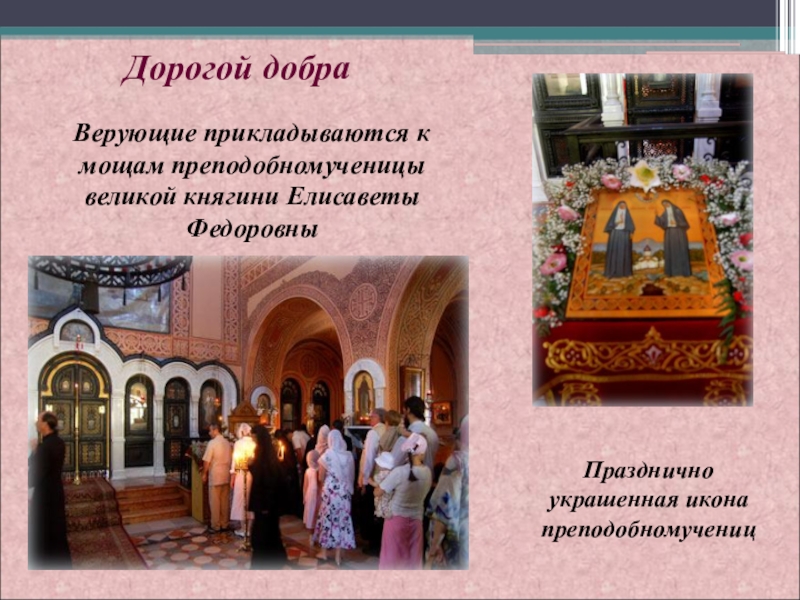 Дорогой добра

Верующие прикладываются к мощам преподобномученицы великой княгини Елисаветы Федоровны

Празднично украшенная икона преподобномучениц